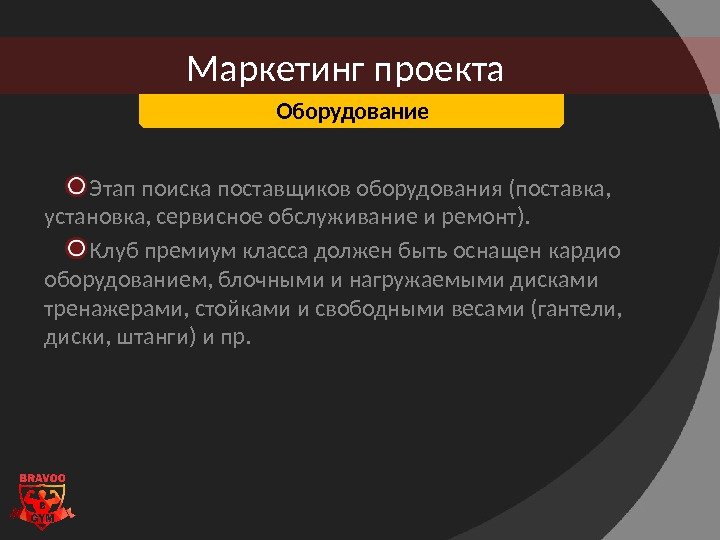 Маркетинг проекта

Оборудование

Этап поиска поставщиков оборудования (поставка, установка, сервисное обслуживание и ремонт).

Клуб премиум класса должен быть оснащен кардио оборудованием, блочными и нагружаемыми дисками тренажерами, стойками и свободными весами (гантели, диски, штанги) и пр.

BRAVOO
B
GYM